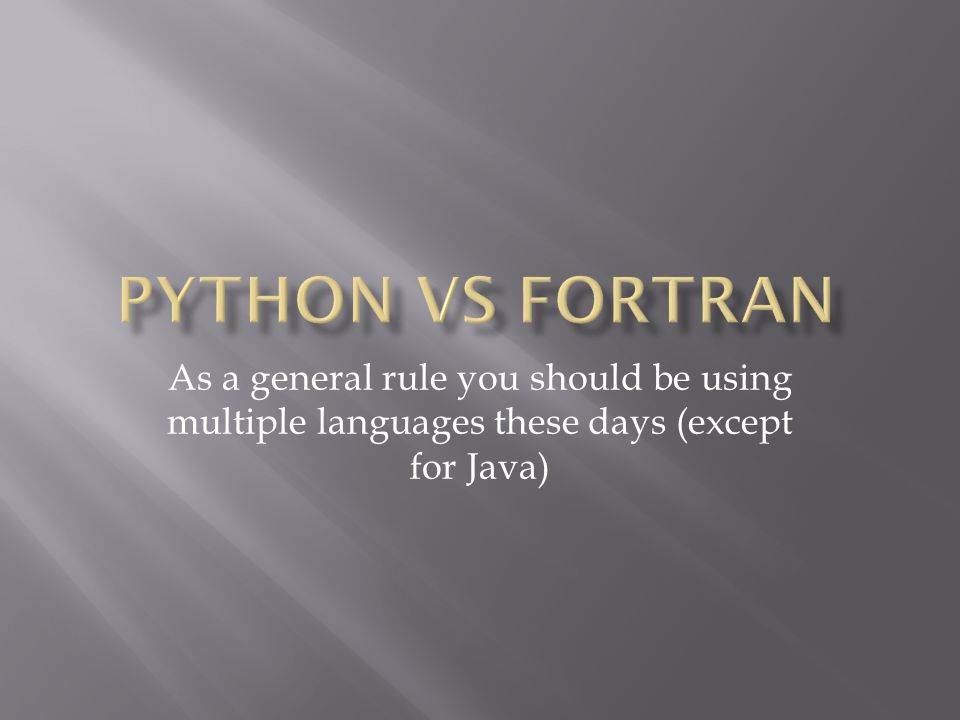 PYTHON VS FORTRAN

As a general rule you should be using multiple languages these days (except for Java)